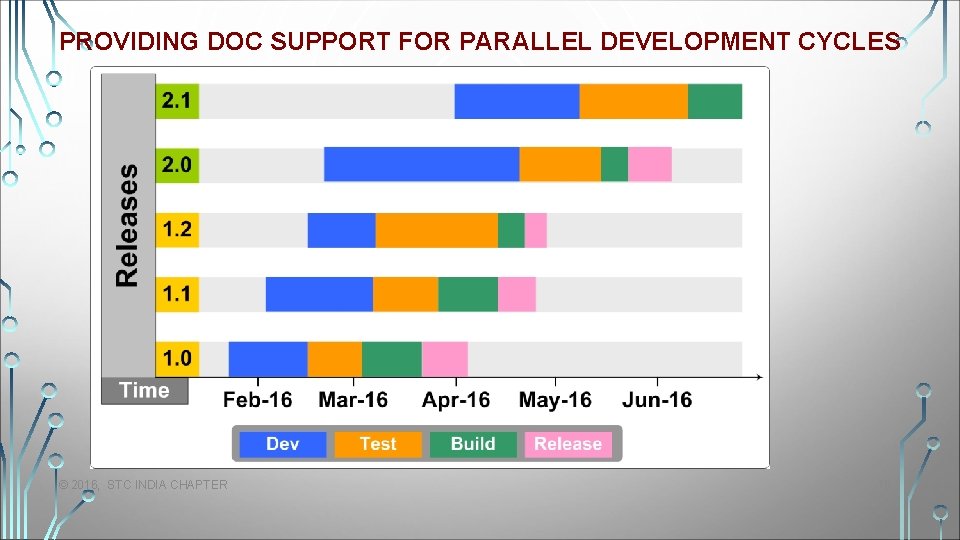 PROVIDING DOC SUPPORT FOR PARALLEL DEVELOPMENT CYCLES

Releases

2.1

2.0

1.2

1.1

1.0

Time

Feb-16 Mar-16 Apr-16 May-16 Jun-16

Dev Test Build Release

© 2016 - STC INDIA CHAPTER